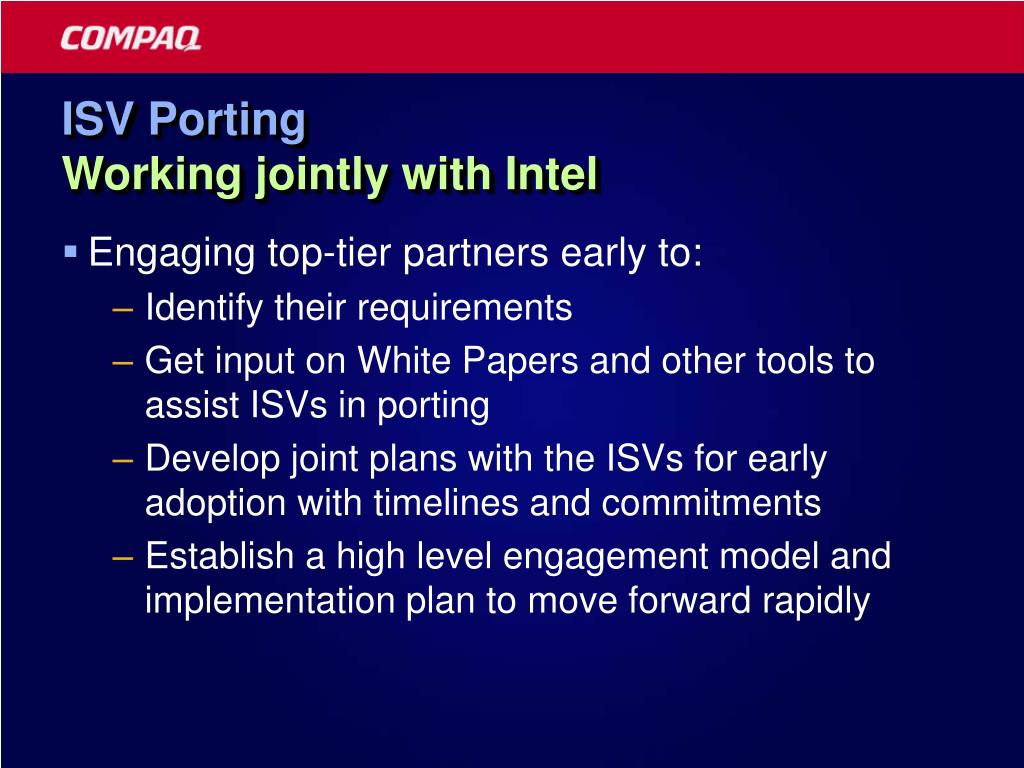 COMPAQ

ISV Porting
Working jointly with Intel

▪ Engaging top-tier partners early to:
– Identify their requirements
– Get input on White Papers and other tools to assist ISVs in porting
– Develop joint plans with the ISVs for early adoption with timelines and commitments
– Establish a high level engagement model and implementation plan to move forward rapidly